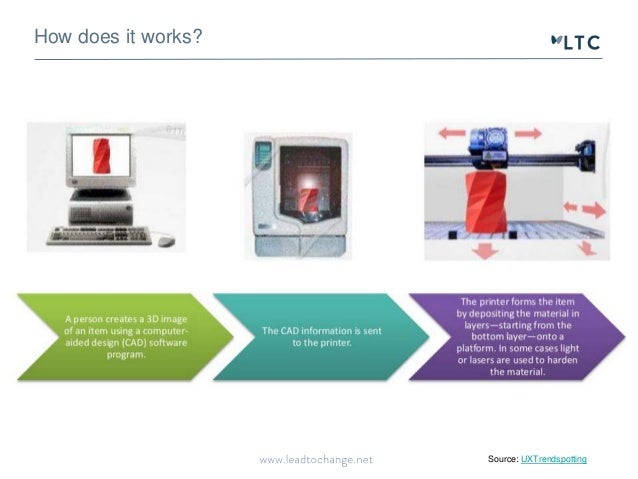 How does it works?

LTC

A person creates a 3D image of an item using a computer-aided design (CAD) software program.

The CAD information is sent to the printer.

The printer forms the item by depositing the material in layers—starting from the bottom layer—onto a platform. In some cases light or lasers are used to harden the material.

www.leadtochange.net

Source: UXTrendspotting